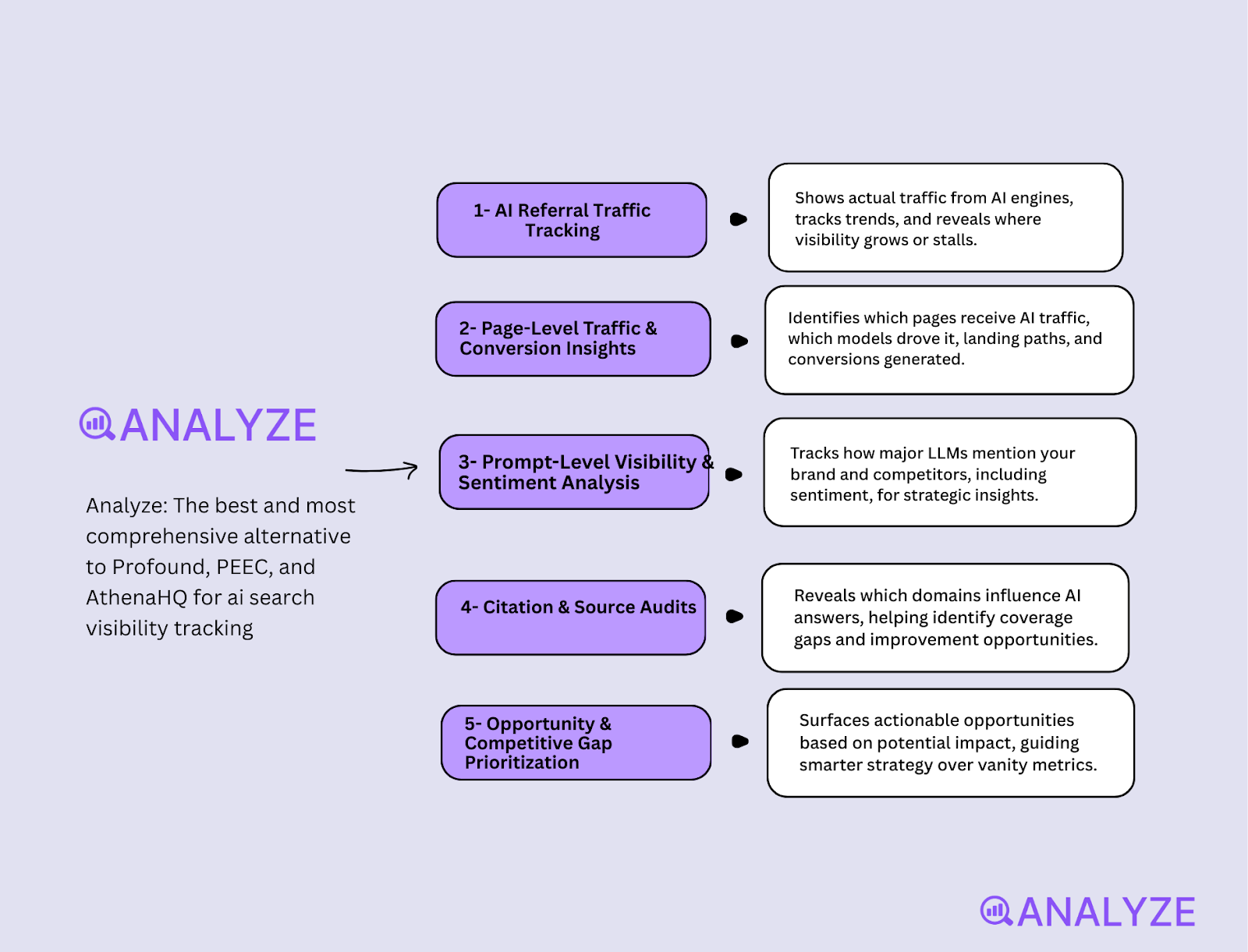 ANALYZE

Analyze: The best and most comprehensive alternative to Profound, PEEC, and AthenaHQ for ai search visibility tracking

1- AI Referral Traffic Tracking

Shows actual traffic from AI engines, tracks trends, and reveals where visibility grows or stalls.

2- Page-Level Traffic & Conversion Insights

Identifies which pages receive AI traffic, which models drove it, landing paths, and conversions generated.

3- Prompt-Level Visibility & Sentiment Analysis

Tracks how major LLMs mention your brand and competitors, including sentiment, for strategic insights.

4- Citation & Source Audits

Reveals which domains influence AI answers, helping identify coverage gaps and improvement opportunities.

5- Opportunity & Competitive Gap Prioritization

Surfaces actionable opportunities based on potential impact, guiding smarter strategy over vanity metrics.

ANALYZE